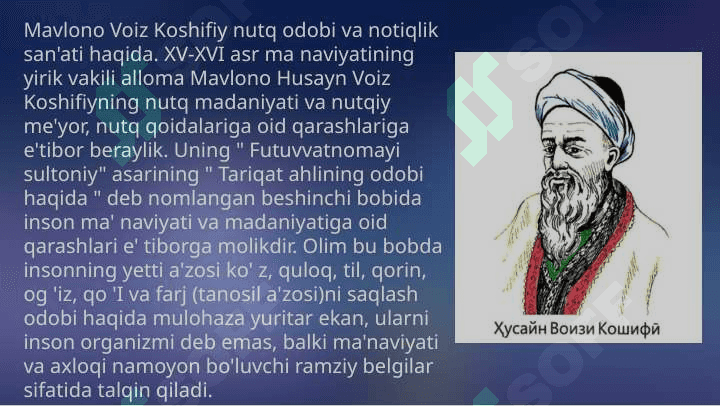 Mavlono Voiz Koshifiy nutq odobi va notiqlik san'ati haqida. XV-XVI asr ma naviyatining yirik vakili alloma Mavlono Husayn Voiz Koshifiyning nutq madaniyati va nutqiy me'yor, nutq qoidalariga oid qarashlariga e'tibor beraylik. Uning " Futuvvatnomayi sultoniy" asarining " Tariqat ahlining odobi haqida " deb nomlangan beshinchi bobida inson ma' naviyati va madaniyatiga oid qarashlari e' tiborga molikdir. Olim bu bobda insonning yetti a'zosi ko' z, quloq, til, qorin, og 'iz, qo 'I va farj (tanosil a'zosi)ni saqlash odobi haqida mulohaza yuritar ekan, ularni inson organizmi deb emas, balki ma'naviyati va axloqi namoyon bo'luvchi ramziy belgilar sifatida talqin qiladi.

Ҳусайн Воизи Кошифӣ